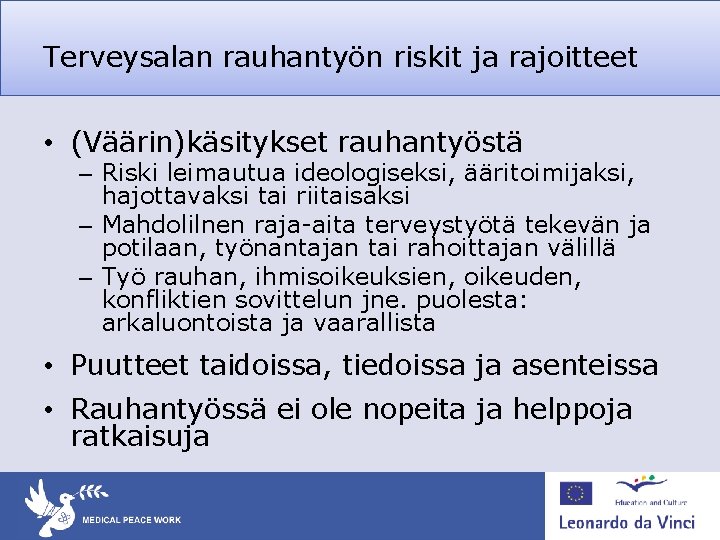 Terveysalan rauhantyön riskit ja rajoitteet

• (Väärin)käsitykset rauhantyöstä
– Riski leimautua ideologiseksi, ääritoimijaksi, hajottavaksi tai riitaisaksi
– Mahdolilnen raja-aita terveystyötä tekevän ja potilaan, työnantajan tai rahoittajan välillä
– Työ rauhan, ihmisoikeuksien, oikeuden, konfliktien sovittelun jne. puolesta: arkaluontoista ja vaarallista

• Puutteet taidoissa, tiedoissa ja asenteissa

• Rauhantyössä ei ole nopeita ja helppoja ratkaisuja

MEDICAL PEACE WORK

Education and Culture

Leonardo da Vinci